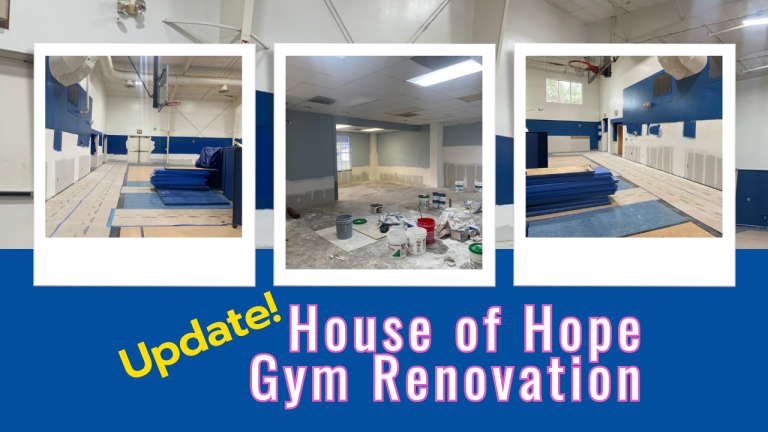 Update!
House of Hope
Gym Renovation